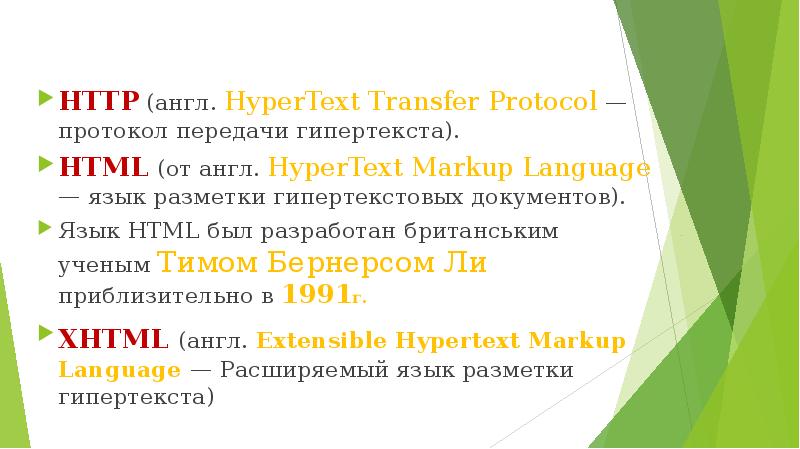 HTTP (англ. HyperText Transfer Protocol — протокол передачи гипертекста).

HTML (от англ. HyperText Markup Language — язык разметки гипертекстовых документов).

Язык HTML был разработан британським ученым Тимом Бернерсом Ли приблизительно в 1991г.

XHTML (англ. Extensible Hypertext Markup Language — Расширяемый язык разметки гипертекста)